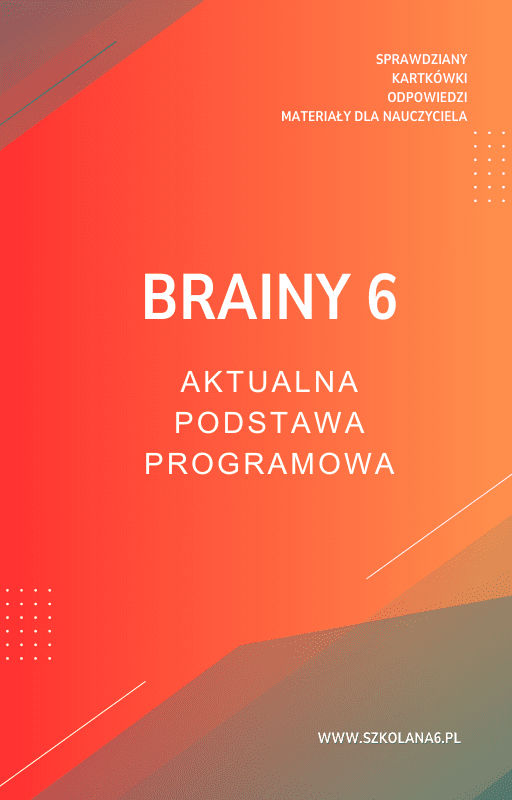 SPRAWDZIANY
KARTKÓWKI
ODPOWIEDZI
MATERIAŁY DLA NAUCZYCIELA

BRAINY 6

AKTUALNA
PODSTAWA
PROGRAMOWA

WWW.SZKOLANA6.PL